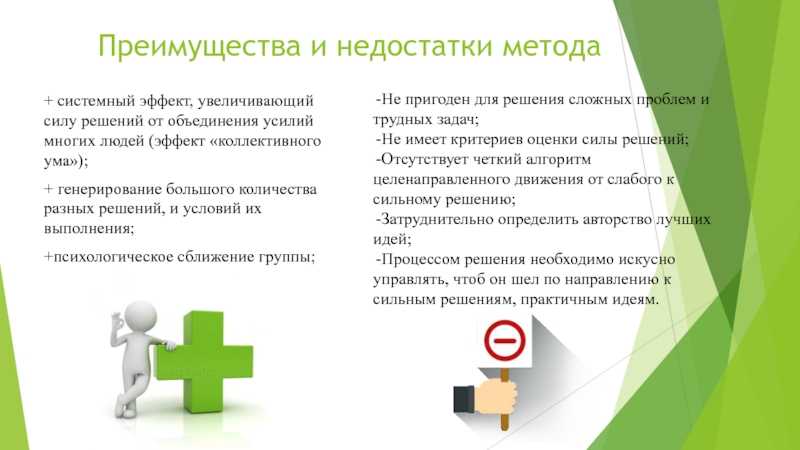 Преимущества и недостатки метода

+ системный эффект, увеличивающий силу решений от объединения усилий многих людей (эффект «коллективного ума»);

+ генерирование большого количества разных решений, и условий их выполнения;

+психологическое сближение группы;

-Не пригоден для решения сложных проблем и трудных задач;
-Не имеет критериев оценки силы решений;
-Отсутствует четкий алгоритм целенаправленного движения от слабого к сильному решению;
-Затруднительно определить авторство лучших идей;
-Процессом решения необходимо искусно управлять, чтоб он шел по направлению к сильным решениям, практичным идеям.